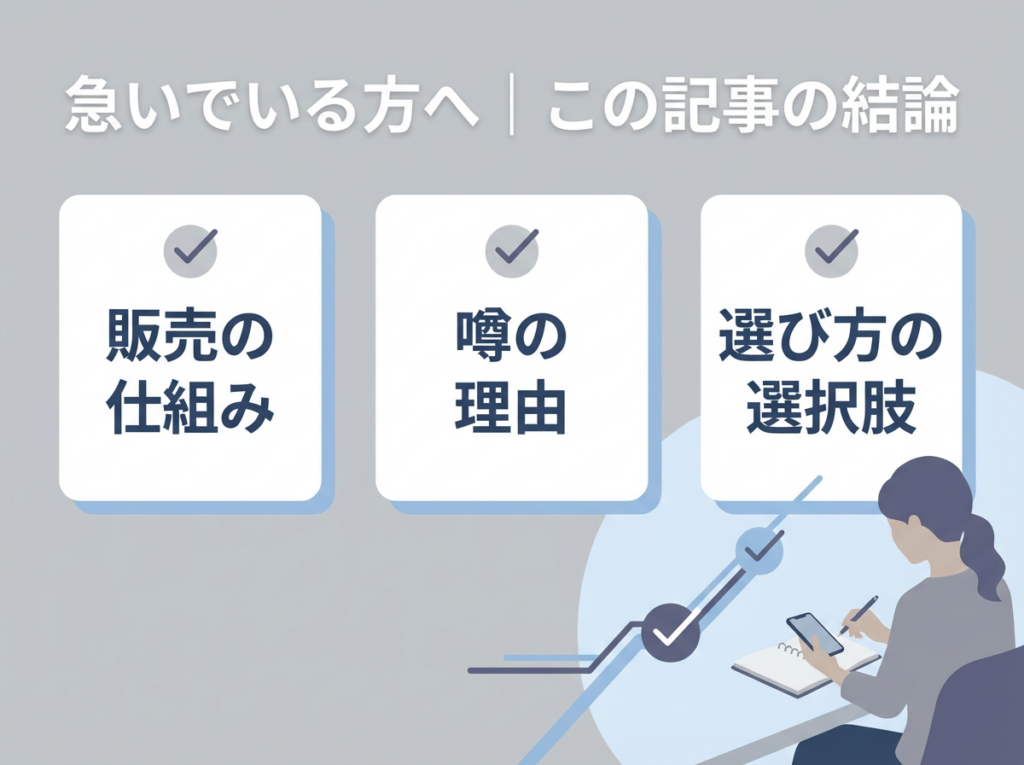 急いでいる方へ｜この記事の結論

販売の仕組み

噂の理由

選び方の選択肢